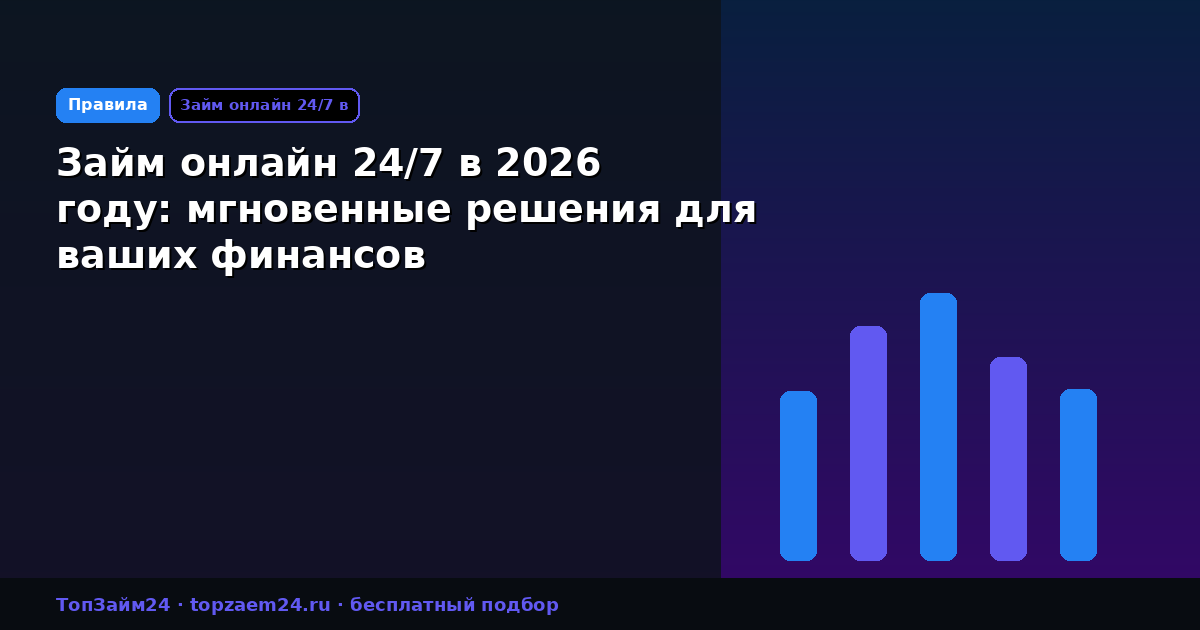 Правила

Займ онлайн 24/7 в

Займ онлайн 24/7 в 2026 году: мгновенные решения для ваших финансов

ТопЗайм24 · topzaem24.ru · бесплатный подбор